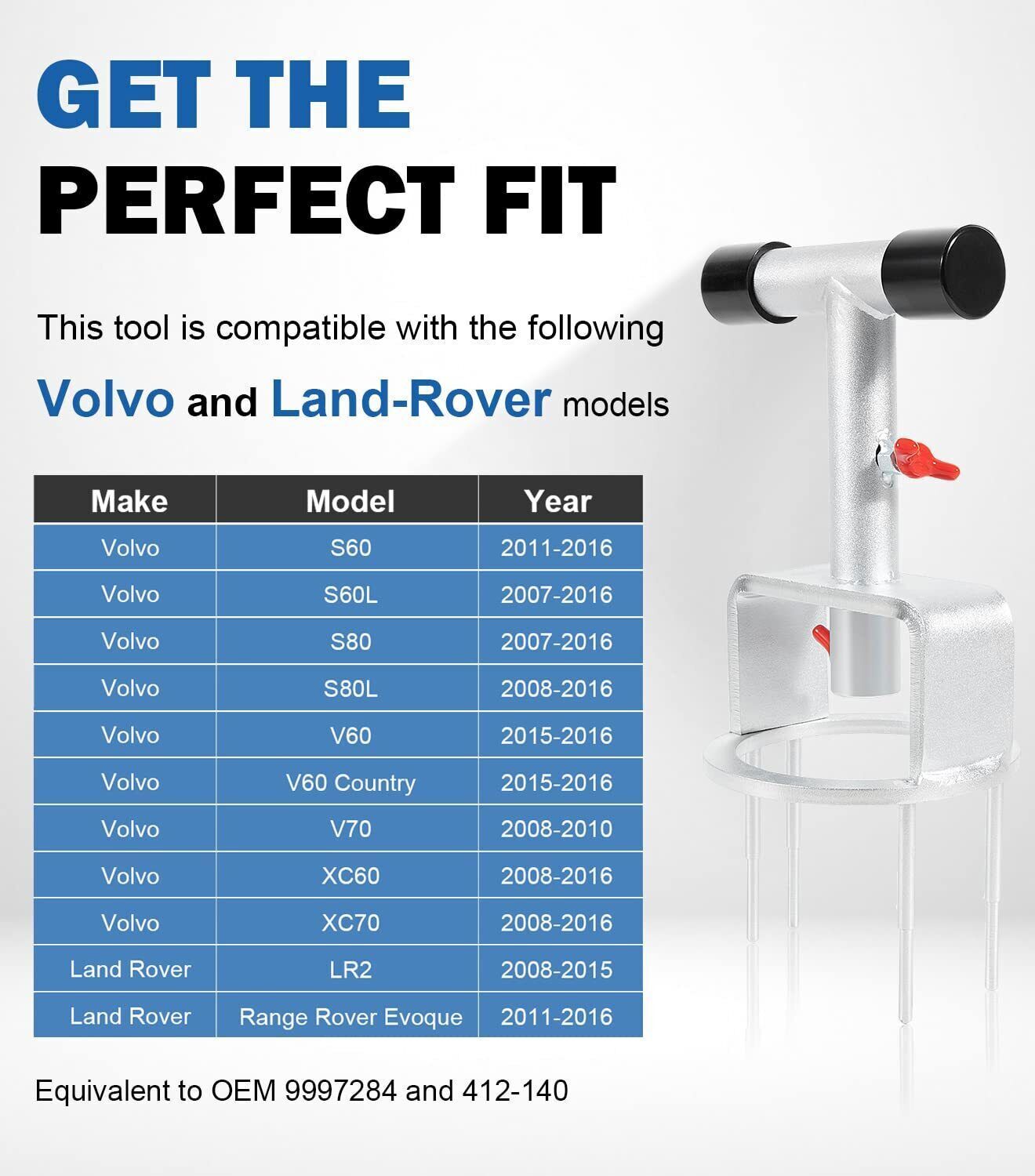 GET THE
PERFECT FIT

This tool is compatible with the following

Volvo and Land-Rover models

| Make | Model | Year |
|---|---|---|
| Volvo | S60 | 2011-2016 |
| Volvo | S60L | 2007-2016 |
| Volvo | S80 | 2007-2016 |
| Volvo | S80L | 2008-2016 |
| Volvo | V60 | 2015-2016 |
| Volvo | V60 Country | 2015-2016 |
| Volvo | V70 | 2008-2010 |
| Volvo | XC60 | 2008-2016 |
| Volvo | XC70 | 2008-2016 |
| Land Rover | LR2 | 2008-2015 |
| Land Rover | Range Rover Evoque | 2011-2016 |

Equivalent to OEM 9997284 and 412-140